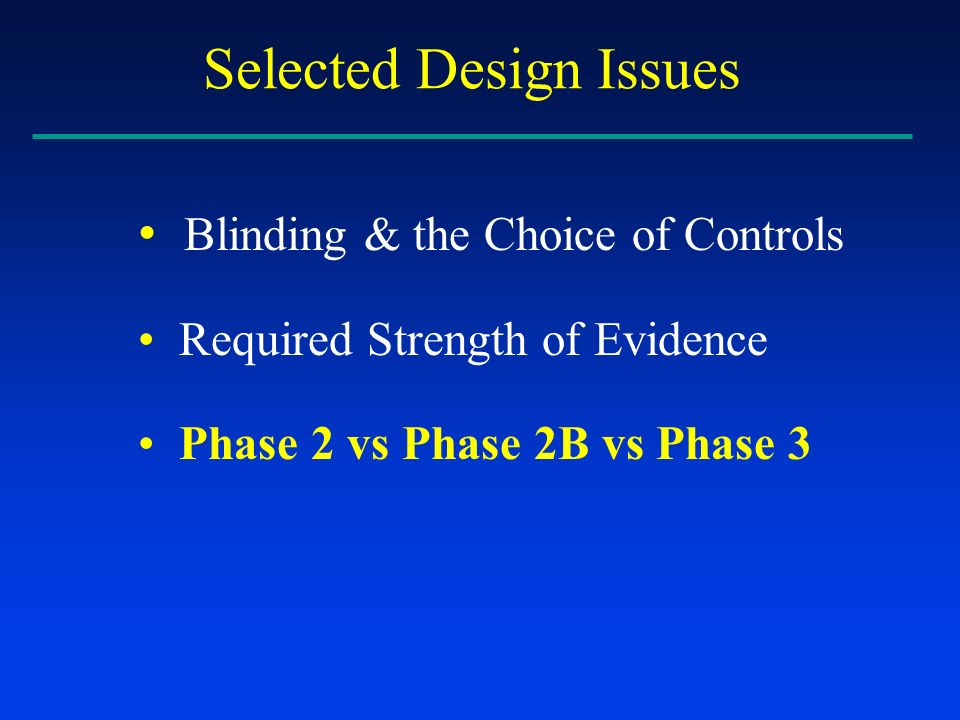 Selected Design Issues

• Blinding & the Choice of Controls

• Required Strength of Evidence

• Phase 2 vs Phase 2B vs Phase 3